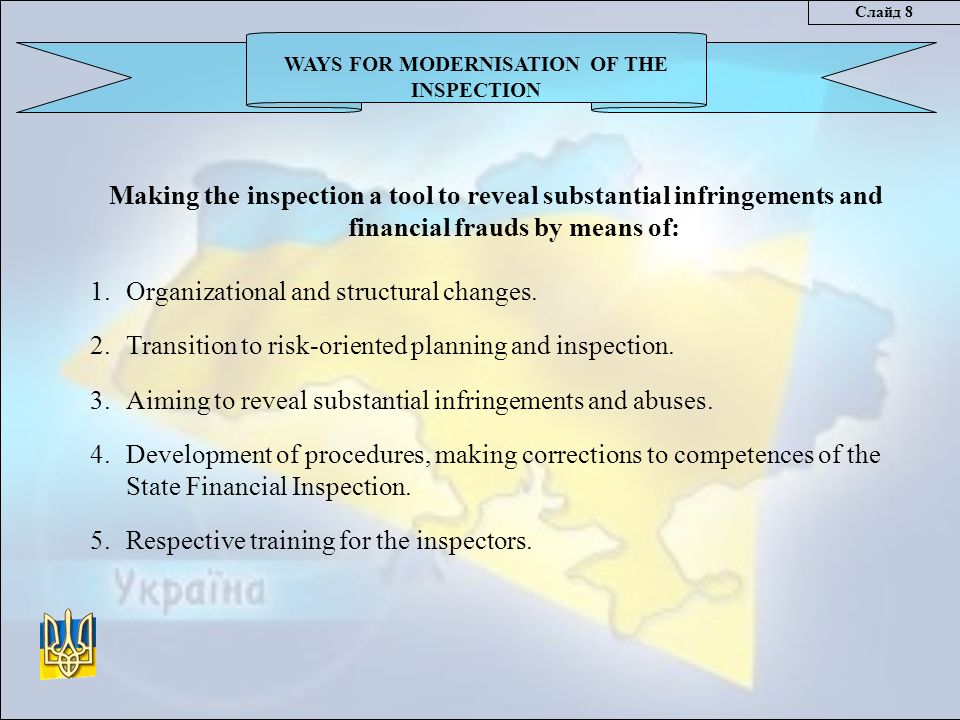 Слайд 8

WAYS FOR MODERNISATION OF THE INSPECTION

Making the inspection a tool to reveal substantial infringements and financial frauds by means of:

1. Organizational and structural changes.

2. Transition to risk-oriented planning and inspection.

3. Aiming to reveal substantial infringements and abuses.

4. Development of procedures, making corrections to competences of the State Financial Inspection.

5. Respective training for the inspectors.

Україна